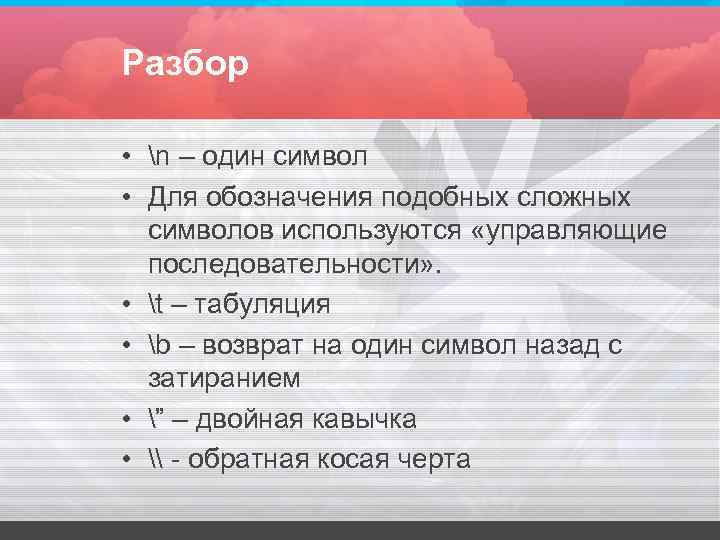 Разбор

• \n – один символ
• Для обозначения подобных сложных символов используются «управляющие последовательности».
• \t – табуляция
• \b – возврат на один символ назад с затиранием
• \” – двойная кавычка
• \\ - обратная косая черта